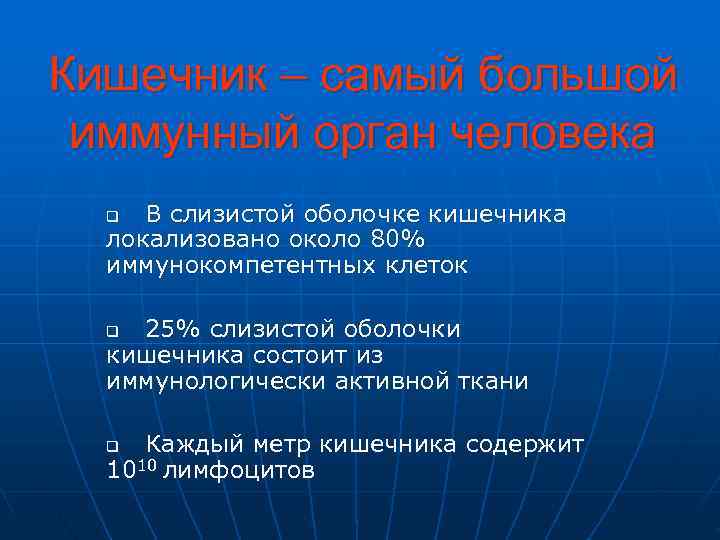 Кишечник – самый большой иммунный орган человека

❑ В слизистой оболочке кишечника локализовано около 80% иммунокомпетентных клеток

❑ 25% слизистой оболочки кишечника состоит из иммунологически активной ткани

❑ Каждый метр кишечника содержит $10^{10}$ лимфоцитов